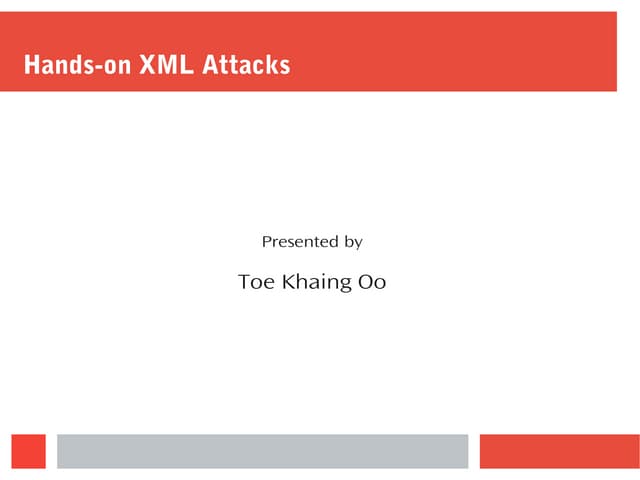 Hands-on XML Attacks

Presented by

Toe Khaing Oo